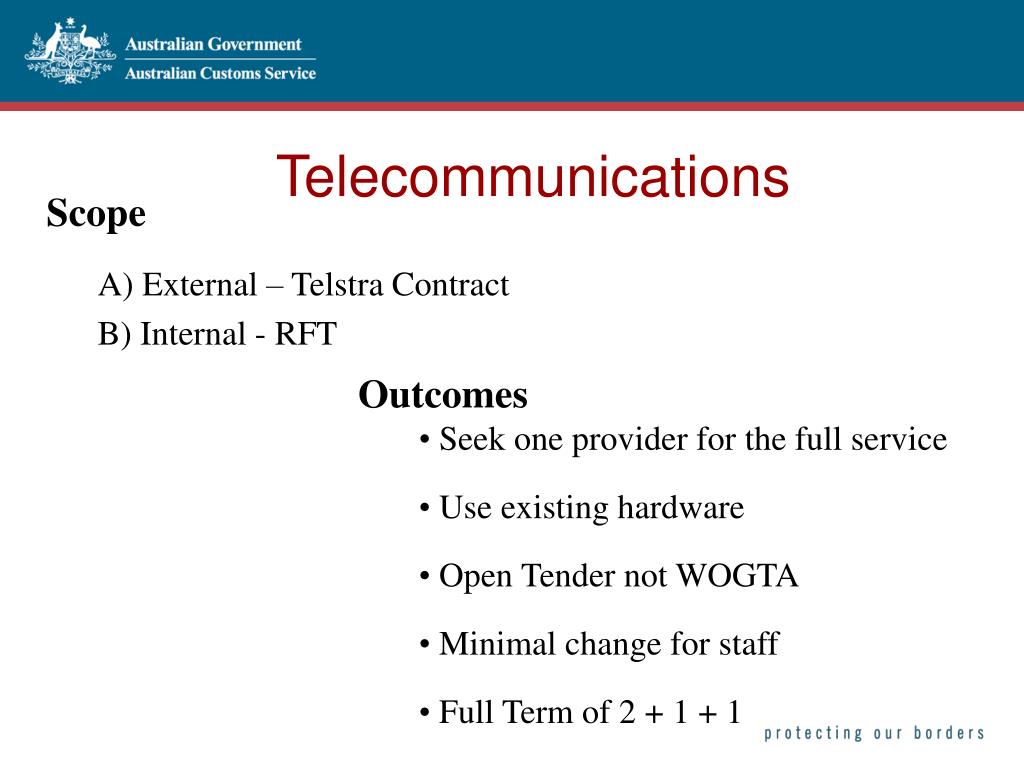 Australian Government
Australian Customs Service

Telecommunications

Scope

A) External – Telstra Contract
B) Internal - RFT

Outcomes
• Seek one provider for the full service
• Use existing hardware
• Open Tender not WOGTA
• Minimal change for staff
• Full Term of 2 + 1 + 1

protecting our borders